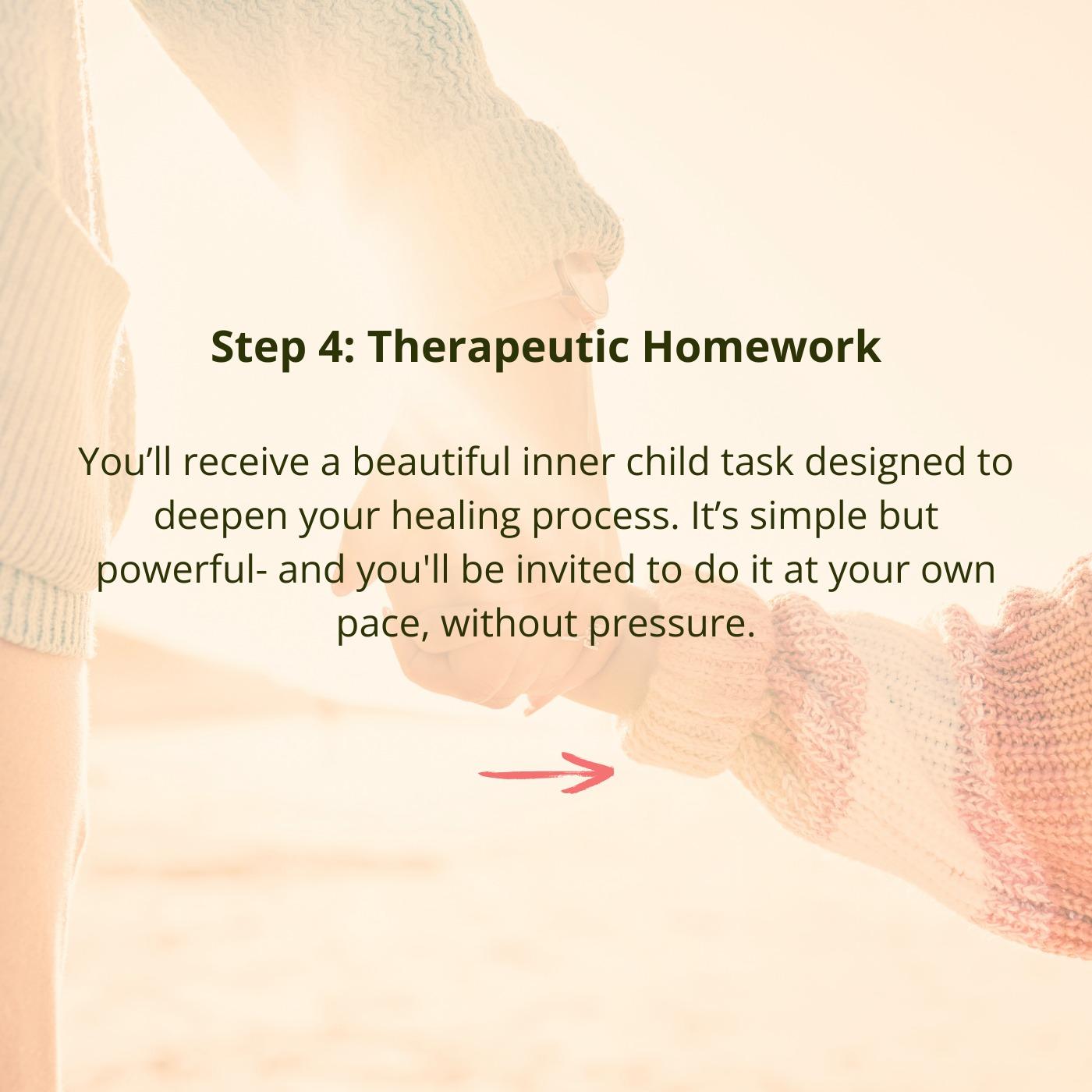 Step 4: Therapeutic Homework

You’ll receive a beautiful inner child task designed to deepen your healing process. It’s simple but powerful- and you'll be invited to do it at your own pace, without pressure.